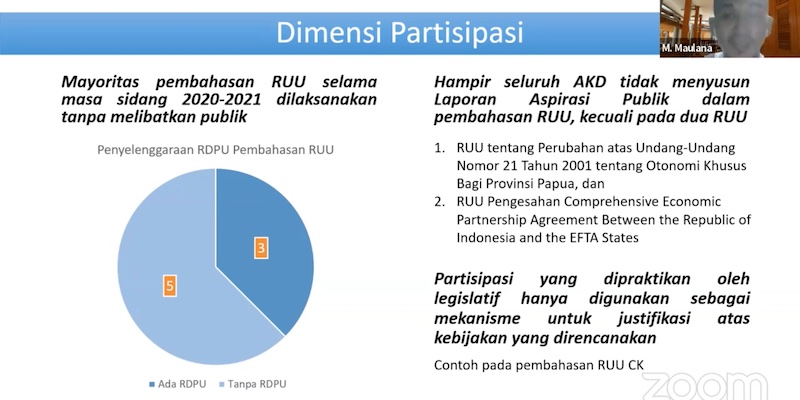 Dimensi Partisipasi

M. Maulana

Mayoritas pembahasan RUU selama masa sidang 2020-2021 dilaksanakan tanpa melibatkan publik

Penyelenggaraan RDPU Pembahasan RUU

3

5

Ada RDPU Tanpa RDPU

Hampir seluruh AKD tidak menyusun Laporan Aspirasi Publik dalam pembahasan RUU, kecuali pada dua RUU

1. RUU tentang Perubahan atas Undang-Undang Nomor 21 Tahun 2001 tentang Otonomi Khusus Bagi Provinsi Papua, dan
2. RUU Pengesahan Comprehensive Economic Partnership Agreement Between the Republic of Indonesia and the EFTA States

Partisipasi yang dipraktikan oleh legislatif hanya digunakan sebagai mekanisme untuk justifikasi atas kebijakan yang direncanakan

Contoh pada pembahasan RUU CK

zoom